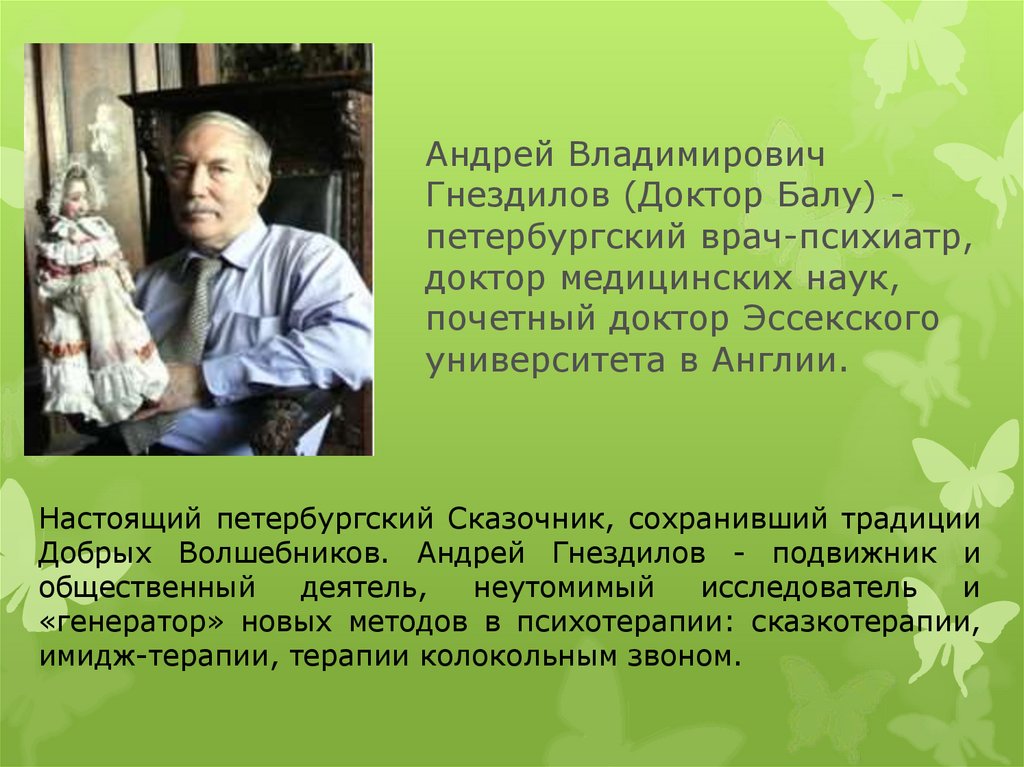 Андрей Владимирович Гнездилов (Доктор Балу) - петербургский врач-психиатр, доктор медицинских наук, почетный доктор Эссекского университета в Англии.

Настоящий петербургский Сказочник, сохранивший традиции Добрых Волшебников. Андрей Гнездилов - подвижник и общественный деятель, неутомимый исследователь и «генератор» новых методов в психотерапии: сказкотерапии, имидж-терапии, терапии колокольным звоном.